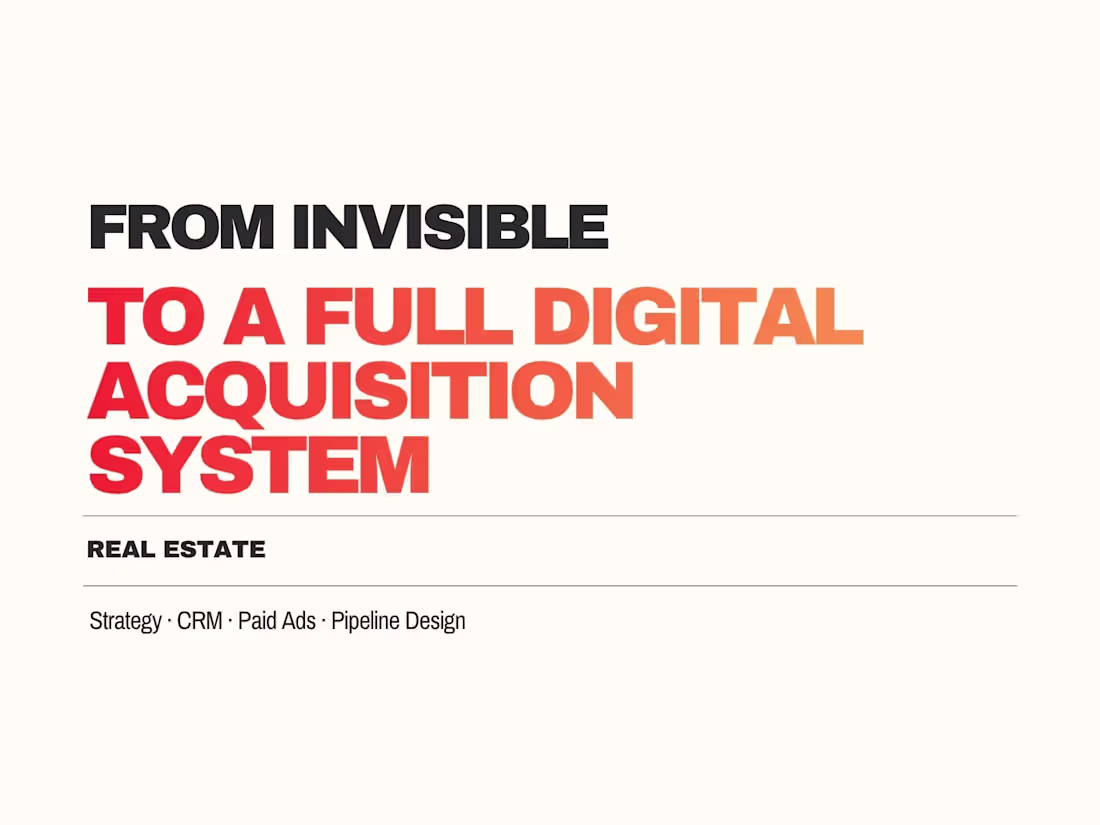 FROM INVISIBLE
TO A FULL DIGITAL ACQUISITION SYSTEM

REAL ESTATE

Strategy · CRM · Paid Ads · Pipeline Design